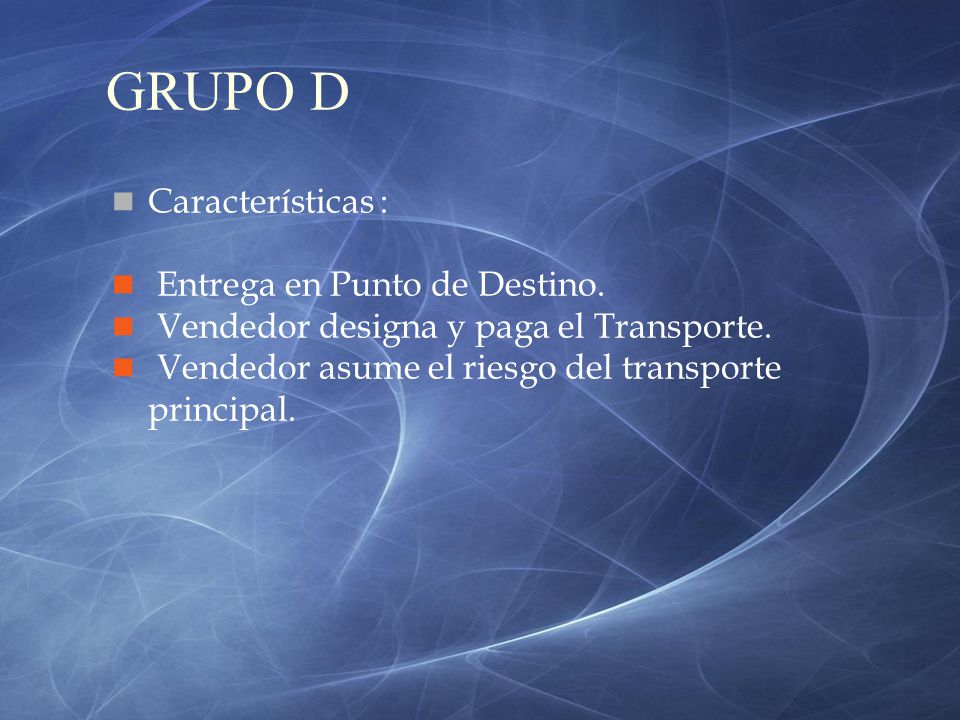 GRUPO D

Características :

Entrega en Punto de Destino.
Vendedor designa y paga el Transporte.
Vendedor asume el riesgo del transporte principal.